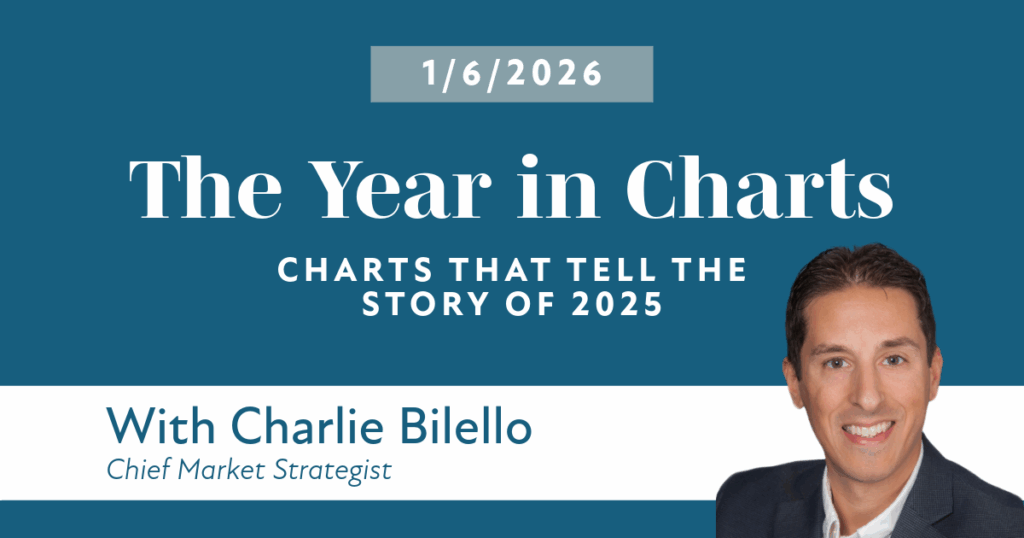 1/6/2026

The Year in Charts

CHARTS THAT TELL THE STORY OF 2025

With Charlie Bilello

Chief Market Strategist